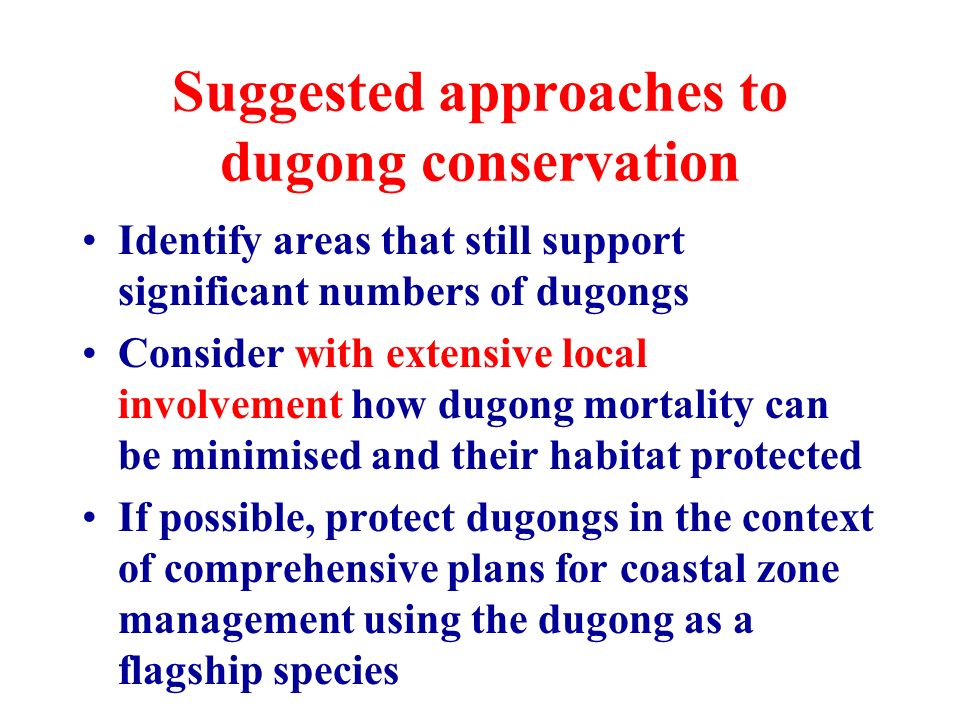 Suggested approaches to dugong conservation

• Identify areas that still support significant numbers of dugongs

• Consider with extensive local involvement how dugong mortality can be minimised and their habitat protected

• If possible, protect dugongs in the context of comprehensive plans for coastal zone management using the dugong as a flagship species